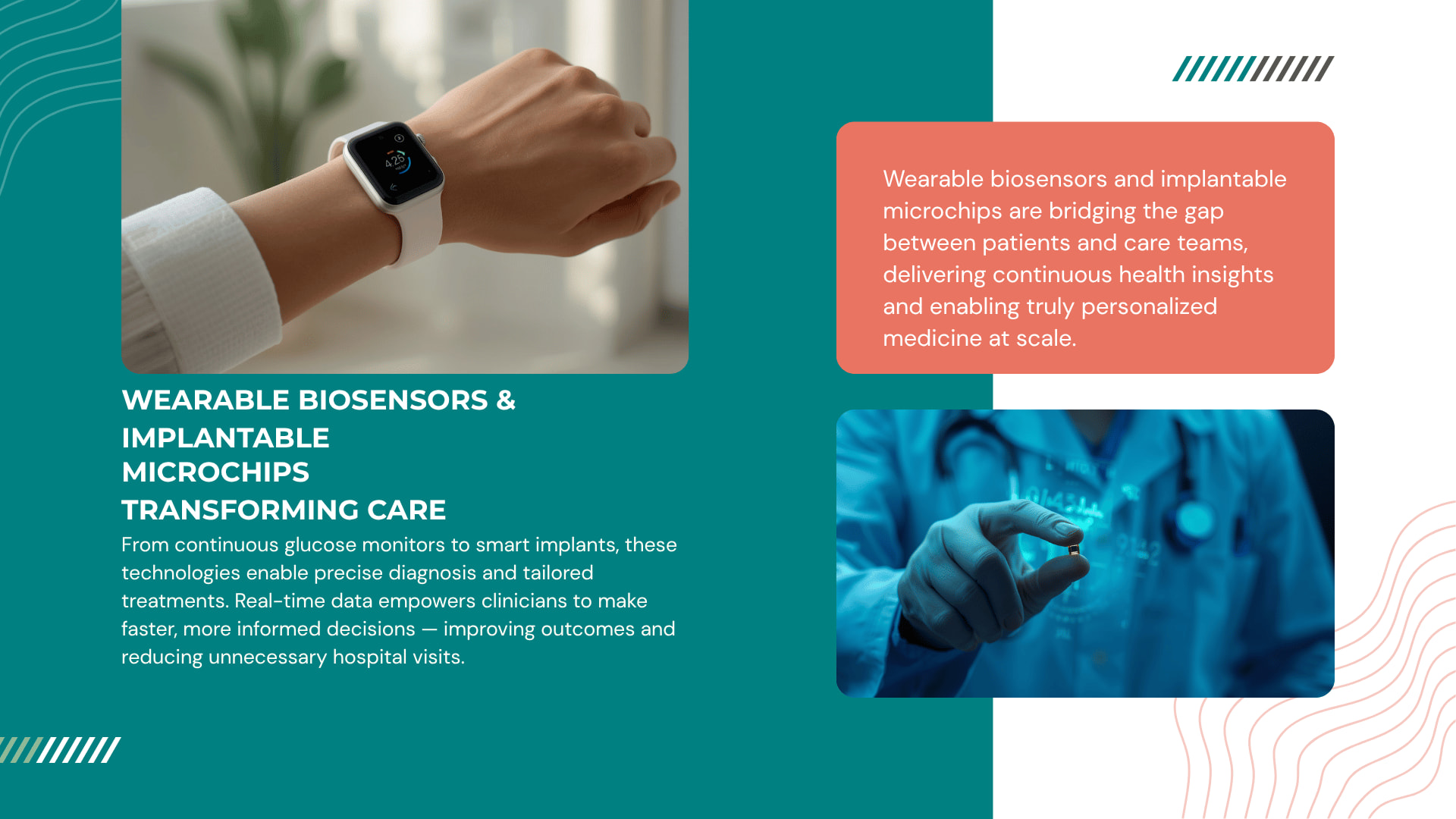 WEARABLE BIOSENSORS &
IMPLANTABLE
MICROCHIPS
TRANSFORMING CARE

From continuous glucose monitors to smart implants, these technologies enable precise diagnosis and tailored treatments. Real-time data empowers clinicians to make faster, more informed decisions — improving outcomes and reducing unnecessary hospital visits.

Wearable biosensors and implantable microchips are bridging the gap between patients and care teams, delivering continuous health insights and enabling truly personalized medicine at scale.